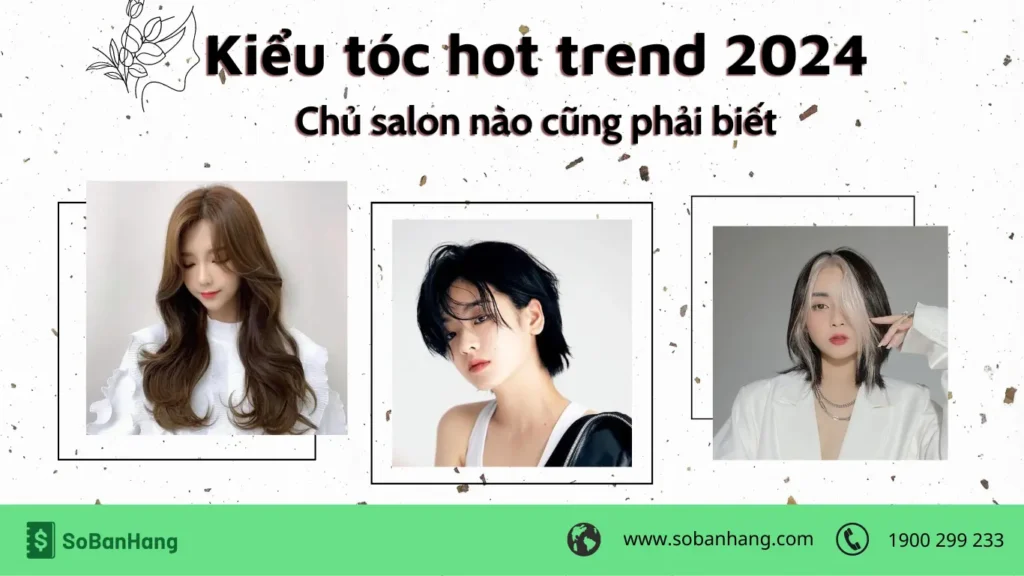 Kiểu tóc hot trend 2024
Chủ salon nào cũng phải biết

SoBanHang
www.sobanhang.com
1900 299 233